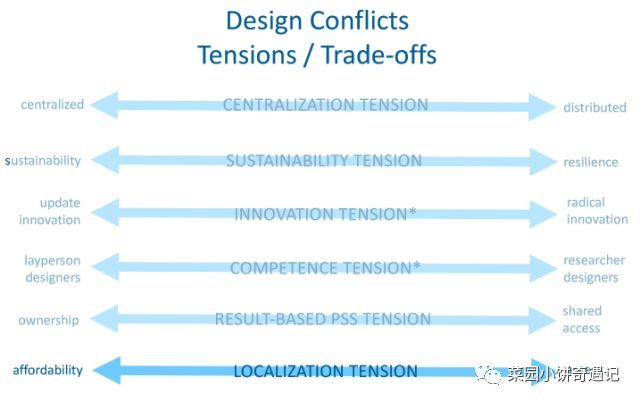 Design Conflicts
Tensions / Trade-offs

centralized CENTRALIZATION TENSION distributed

sustainability SUSTAINABILITY TENSION resilience

update innovation INNOVATION TENSION* radical innovation

layperson designers COMPETENCE TENSION* researcher designers

ownership RESULT-BASED PSS TENSION shared access

affordability LOCALIZATION TENSION

菜园小饼奇遇记